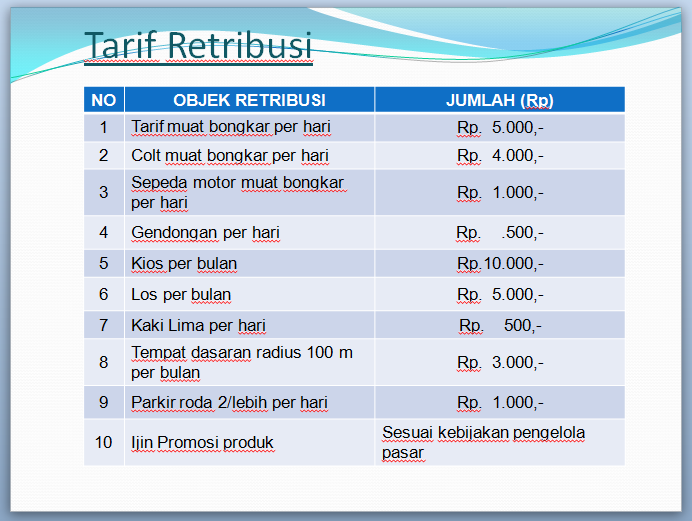 Tarif Retribusi

| NO | OBJEK RETRIBUSI | JUMLAH (Rp) |
|---|---|---|
| 1 | Tarif muat bongkar per hari | Rp. 5.000,- |
| 2 | Colt muat bongkar per hari | Rp. 4.000,- |
| 3 | Sepeda motor muat bongkar per hari | Rp. 1.000,- |
| 4 | Gendongan per hari | Rp. .500,- |
| 5 | Kios per bulan | Rp.10.000,- |
| 6 | Los per bulan | Rp. 5.000,- |
| 7 | Kaki Lima per hari | Rp. 500,- |
| 8 | Tempat dasaran radius 100 m per bulan | Rp. 3.000,- |
| 9 | Parkir roda 2/lebih per hari | Rp. 1.000,- |
| 10 | Ijin Promosi produk | Sesuai kebijakan pengelola pasar |